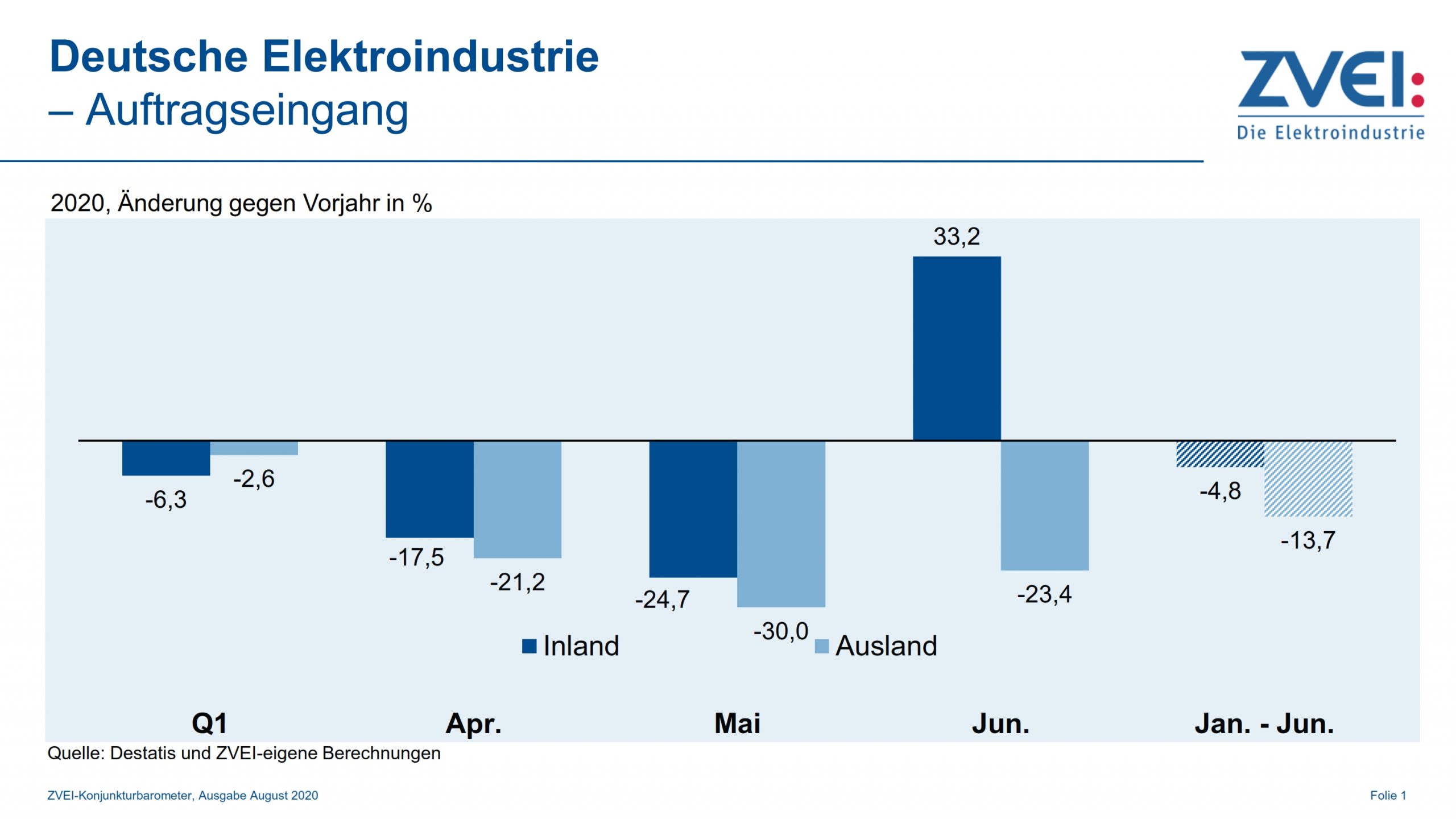 Deutsche Elektroindustrie
– Auftragseingang

ZVEI:
Die Elektroindustrie

2020, Änderung gegen Vorjahr in %

33,2

-6,3
-2,6
-17,5
-21,2
-24,7
-30,0
-23,4
-4,8
-13,7

Inland
Ausland

Q1
Apr.
Mai
Jun.
Jan. - Jun.

Quelle: Destatis und ZVEI-eigene Berechnungen

ZVEI-Konjunkturbarometer, Ausgabe August 2020

Folie 1